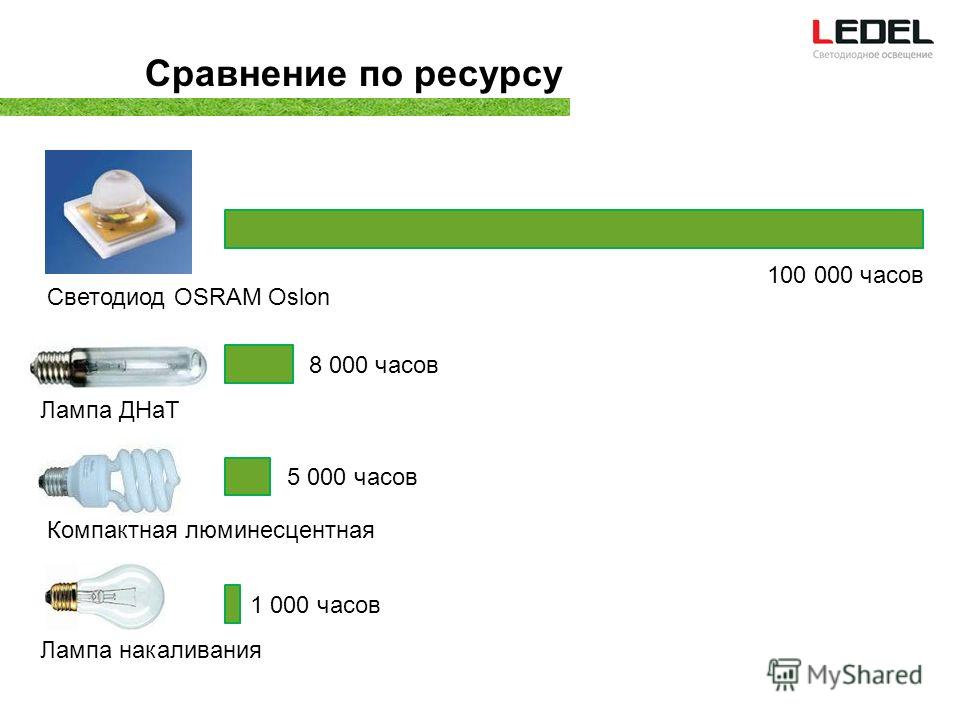 LEDEL
Светодиодное освещение

Сравнение по ресурсу

100 000 часов

Светодиод OSRAM Oslon

8 000 часов

Лампа ДНаТ

5 000 часов

Компактная люминесцентная

1 000 часов

Лампа накаливания

MyShared